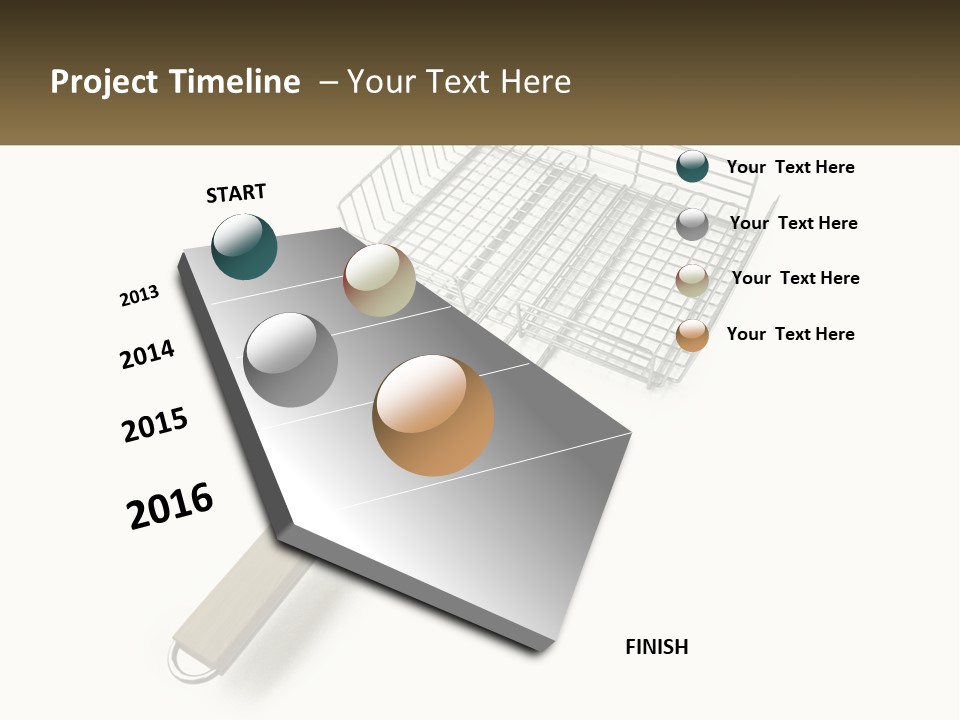 Project Timeline – Your Text Here

START

2013

2014

2015

2016

FINISH

Your Text Here

Your Text Here

Your Text Here

Your Text Here